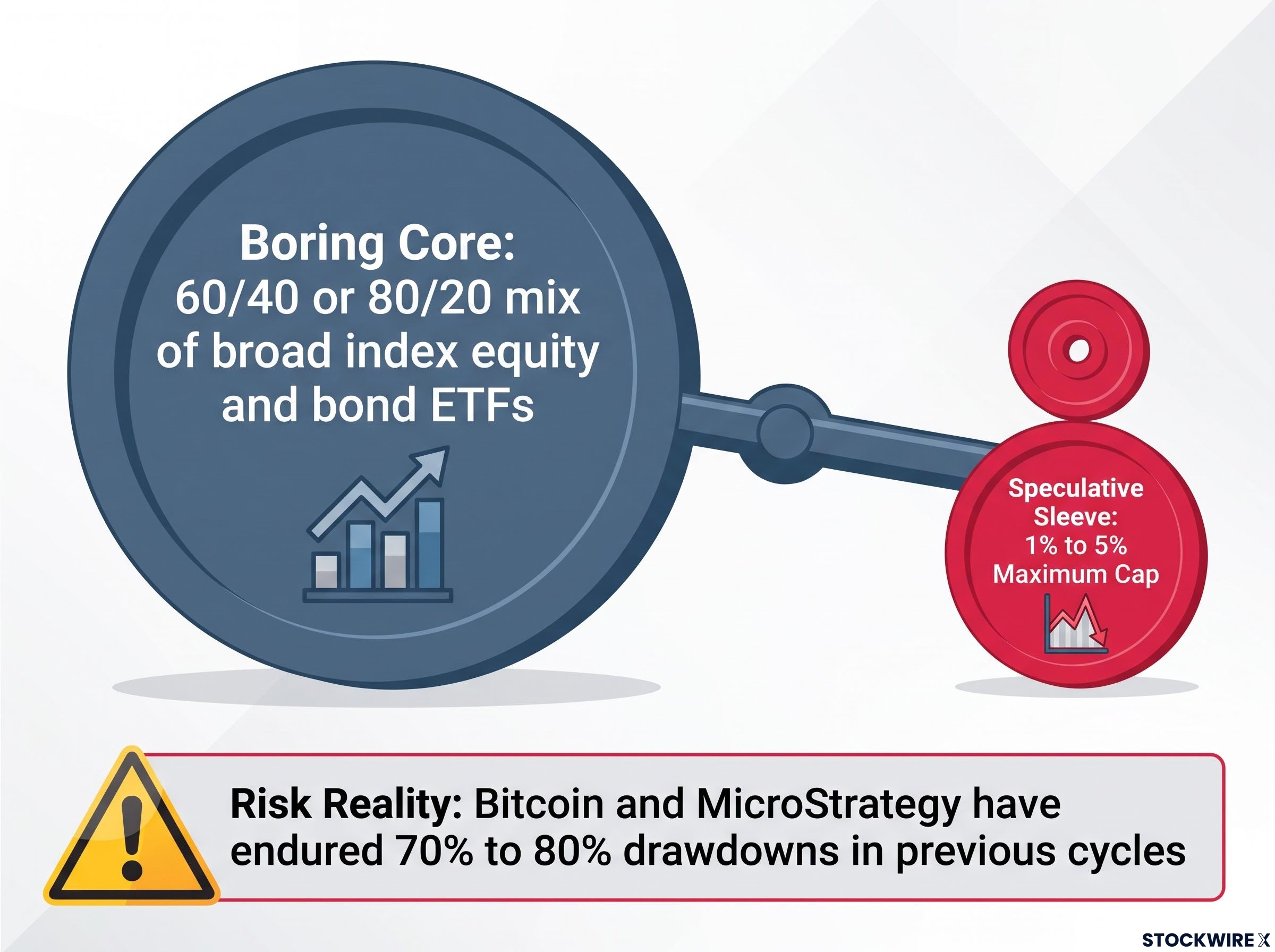 Boring Core:
60/40 or 80/20 mix of broad index equity and bond ETFs

Speculative Sleeve:
1% to 5% Maximum Cap

Risk Reality: Bitcoin and MicroStrategy have endured 70% to 80% drawdowns in previous cycles

STOCKWIRE X